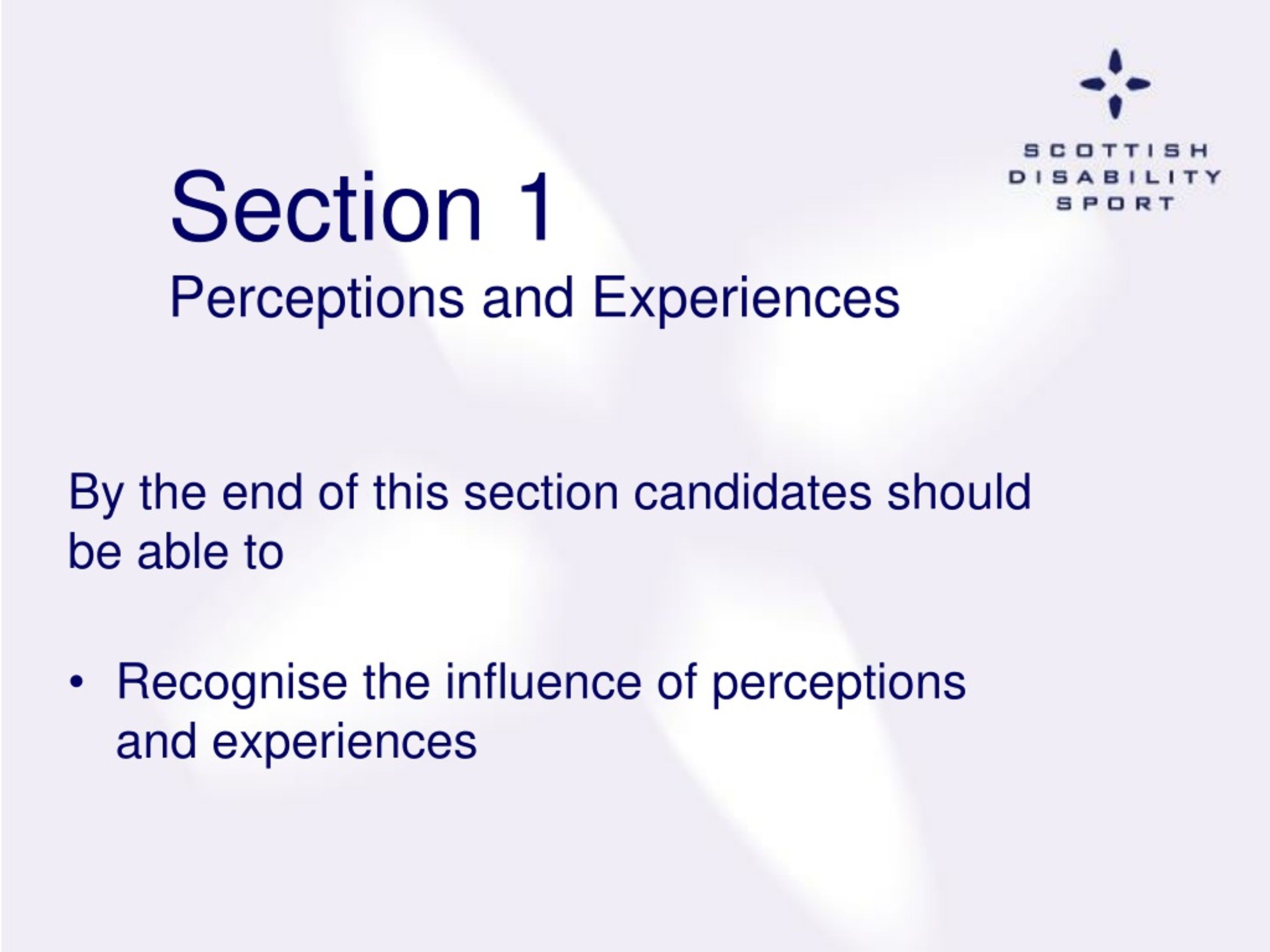 SCOTTISH
DISABILITY
SPORT

Section 1
Perceptions and Experiences

By the end of this section candidates should be able to

• Recognise the influence of perceptions and experiences